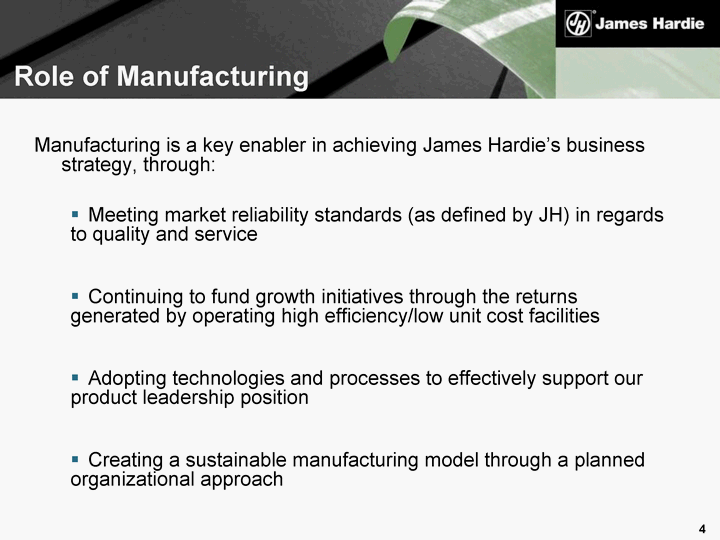 JH James Hardie

Role of Manufacturing

Manufacturing is a key enabler in achieving James Hardie's business strategy, through:

▪ Meeting market reliability standards (as defined by JH) in regards to quality and service

▪ Continuing to fund growth initiatives through the returns generated by operating high efficiency/low unit cost facilities

▪ Adopting technologies and processes to effectively support our product leadership position

▪ Creating a sustainable manufacturing model through a planned organizational approach

4